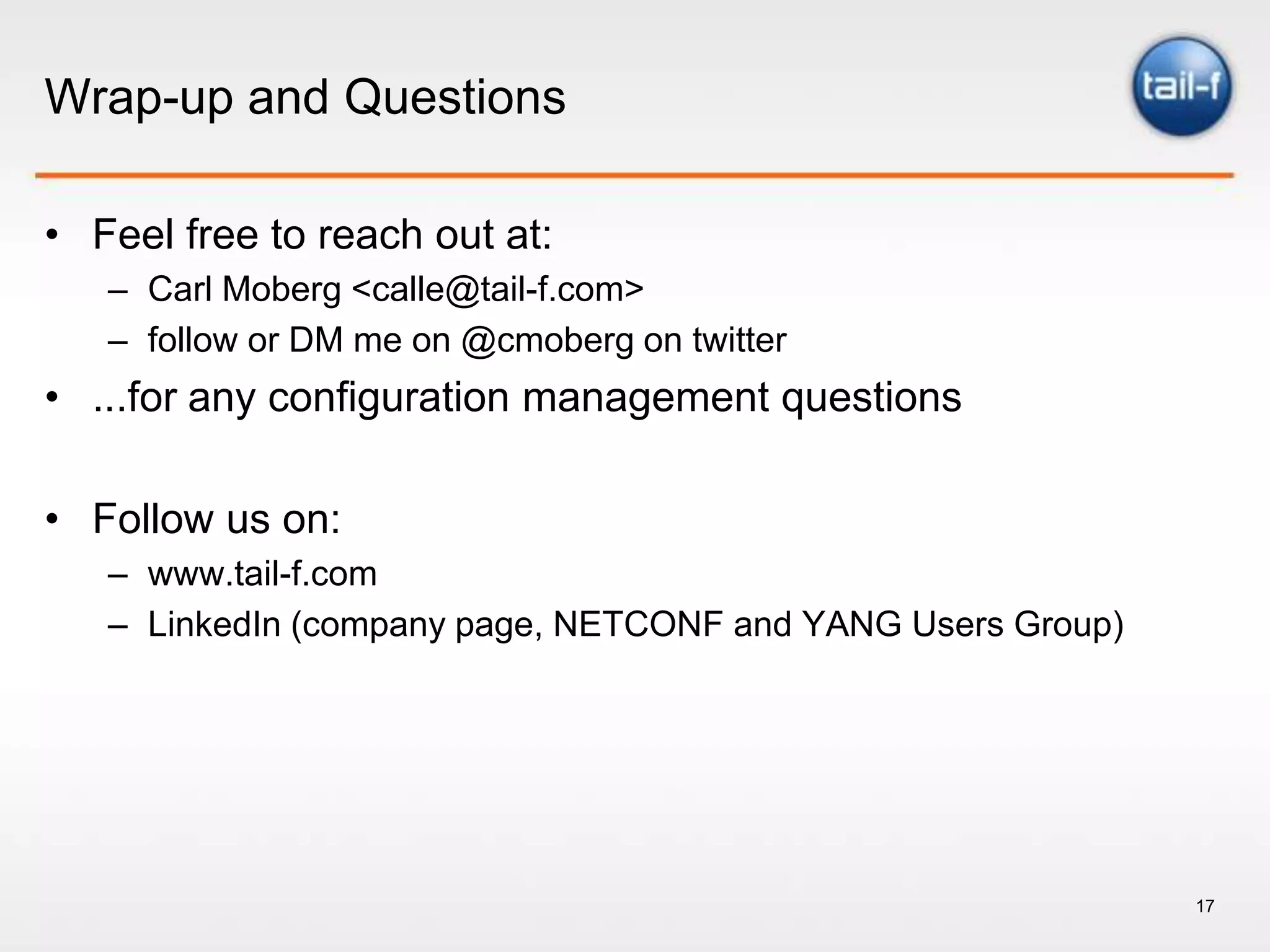 Wrap-up and Questions

tail-f

• Feel free to reach out at:
– Carl Moberg <calle@tail-f.com>
– follow or DM me on @cmoberg on twitter
• ...for any configuration management questions

• Follow us on:
– www.tail-f.com
– LinkedIn (company page, NETCONF and YANG Users Group)

17